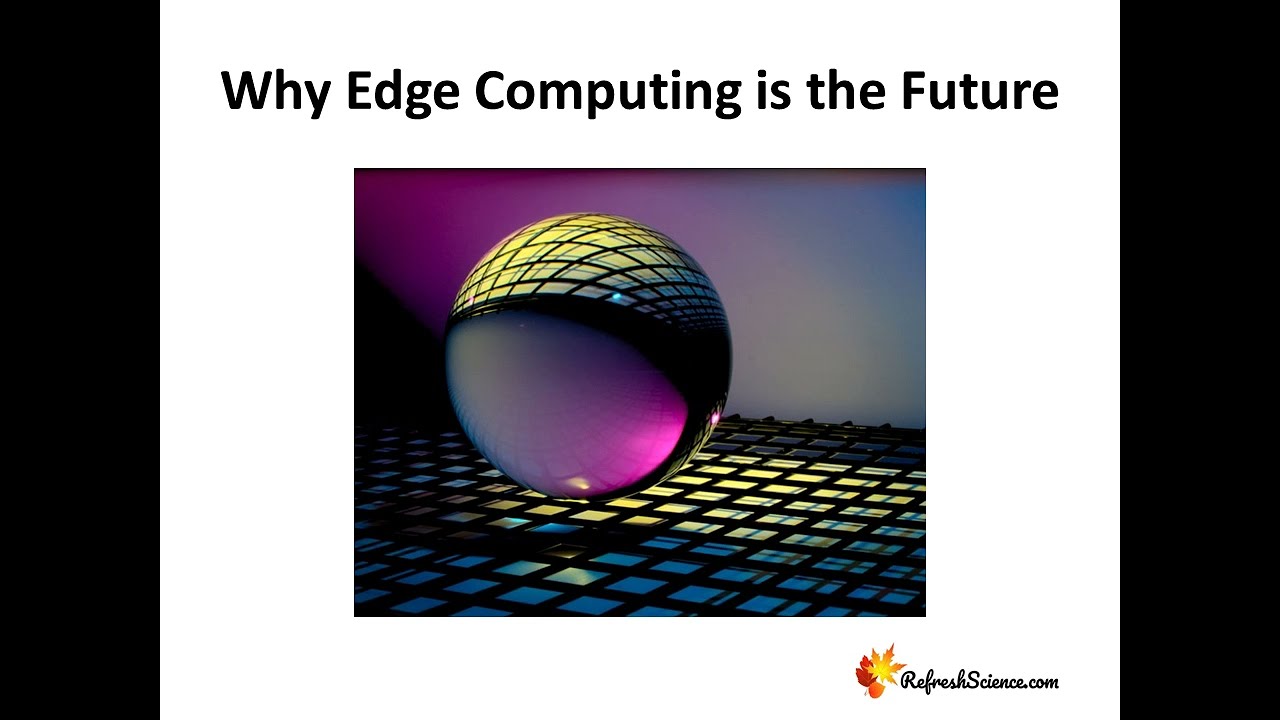 Why Edge Computing is the Future

RefreshScience.com